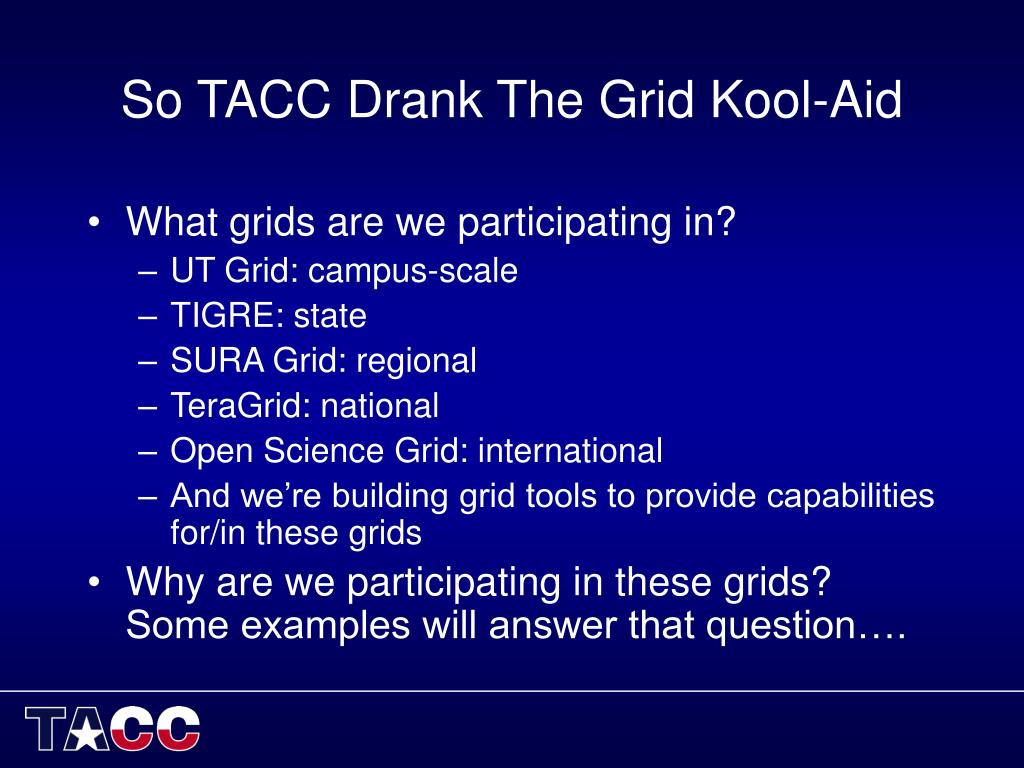 So TACC Drank The Grid Kool-Aid

• What grids are we participating in?
  – UT Grid: campus-scale
  – TIGRE: state
  – SURA Grid: regional
  – TeraGrid: national
  – Open Science Grid: international
  – And we’re building grid tools to provide capabilities for/in these grids
• Why are we participating in these grids? Some examples will answer that question….

TACC